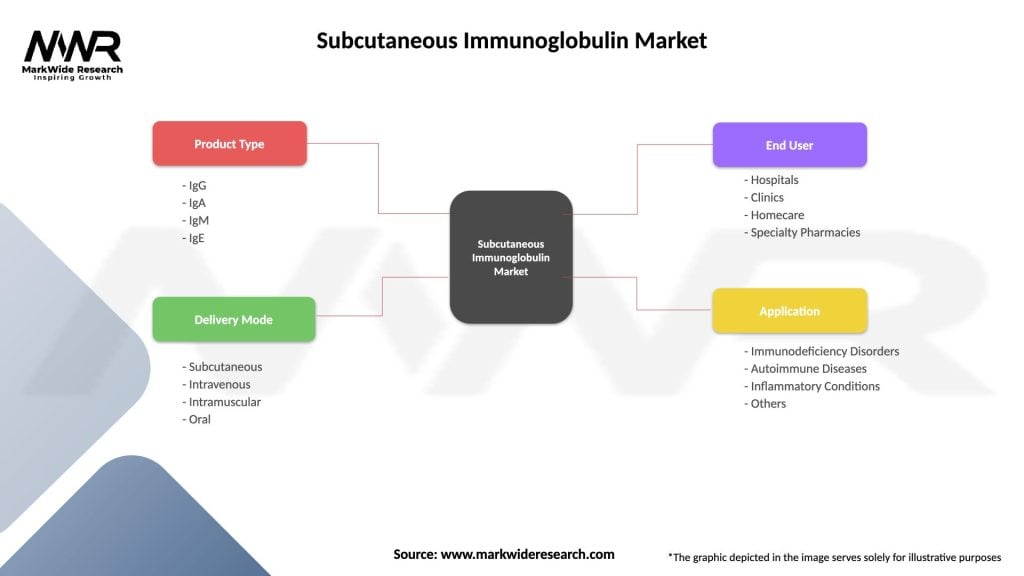 MWR
MarkWide Research
Inspiring Growth

Subcutaneous Immunoglobulin Market

Product Type
- IgG
- IgA
- IgM
- IgE

Delivery Mode
- Subcutaneous
- Intravenous
- Intramuscular
- Oral

Subcutaneous Immunoglobulin Market

End User
- Hospitals
- Clinics
- Homecare
- Specialty Pharmacies

Application
- Immunodeficiency Disorders
- Autoimmune Diseases
- Inflammatory Conditions
- Others

Source: www.markwideresearch.com

*The graphic depicted in the image serves solely for illustrative purposes